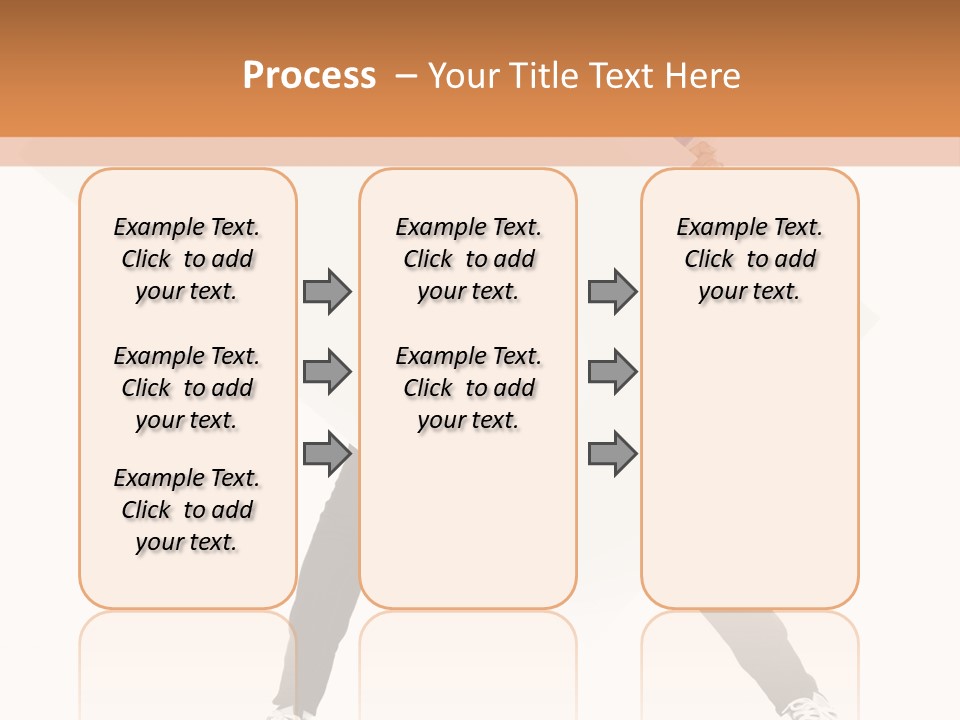 Process – Your Title Text Here

Example Text. Click to add your text.

Example Text. Click to add your text.

Example Text. Click to add your text.

Example Text. Click to add your text.

Example Text. Click to add your text.

Example Text. Click to add your text.